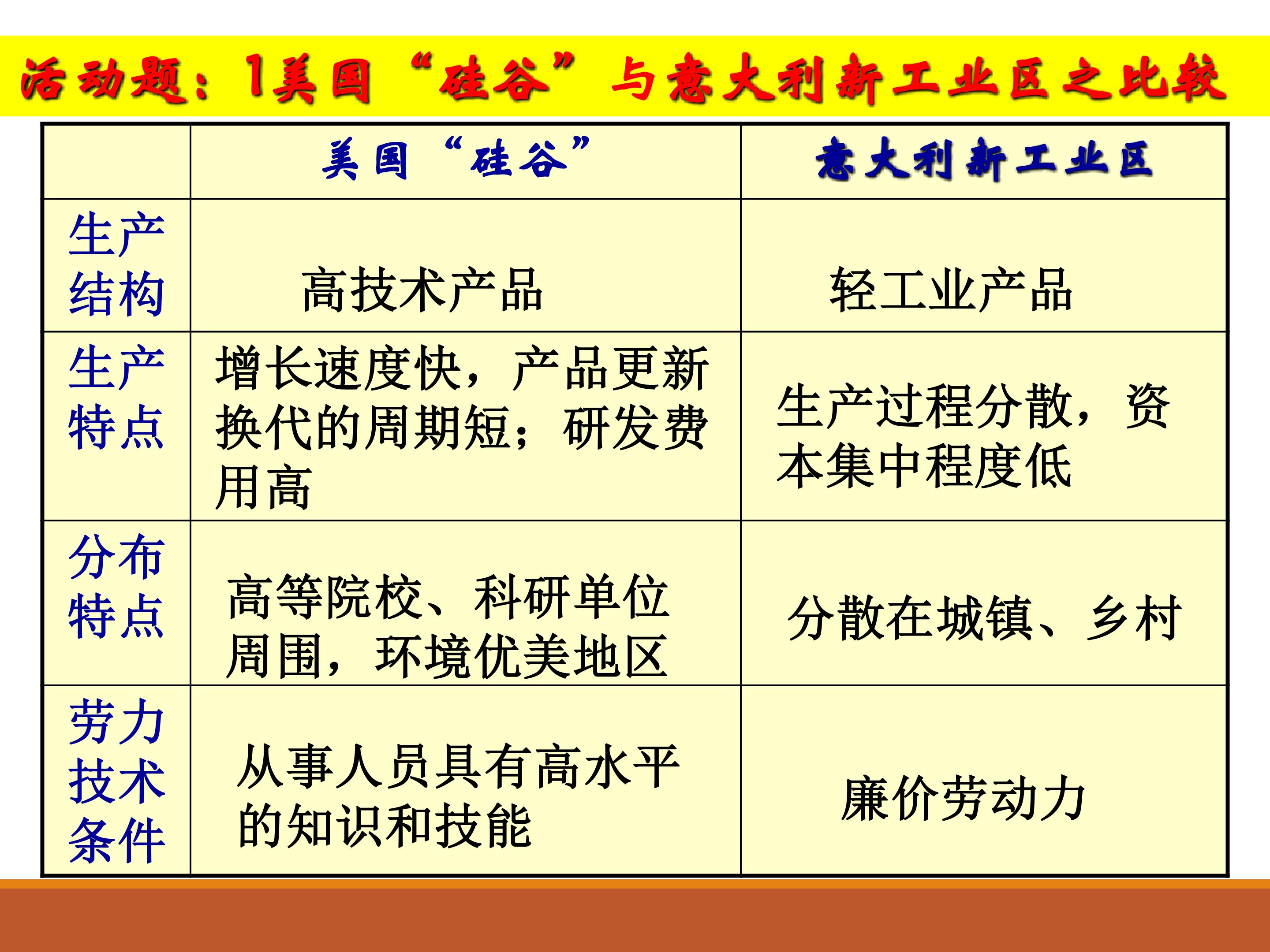 活动题：1美国“硅谷”与意大利新工业区之比较

| | 美国“硅谷” | 意大利新工业区 |
|---|---|---|
| 生产结构 | 高技术产品 | 轻工业产品 |
| 生产特点 | 增长速度快，产品更新换代的周期短；研发费用高 | 生产过程分散，资本集中程度低 |
| 分布特点 | 高等院校、科研单位周围，环境优美地区 | 分散在城镇、乡村 |
| 劳力技术条件 | 从事人员具有高水平的知识和技能 | 廉价劳动力 |